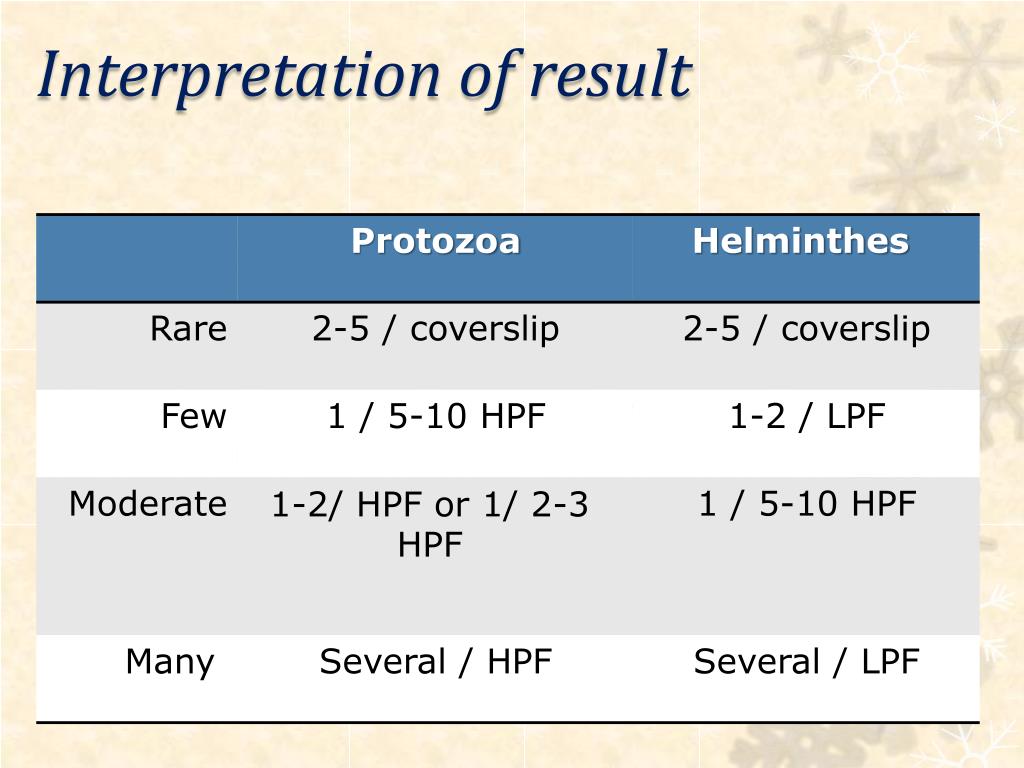 Interpretation of result

| | Protozoa | Helminthes |
|---|---|---|
| Rare | 2-5 / coverslip | 2-5 / coverslip |
| Few | 1 / 5-10 HPF | 1-2 / LPF |
| Moderate | 1-2/ HPF or 1/ 2-3 HPF | 1 / 5-10 HPF |
| Many | Several / HPF | Several / LPF |